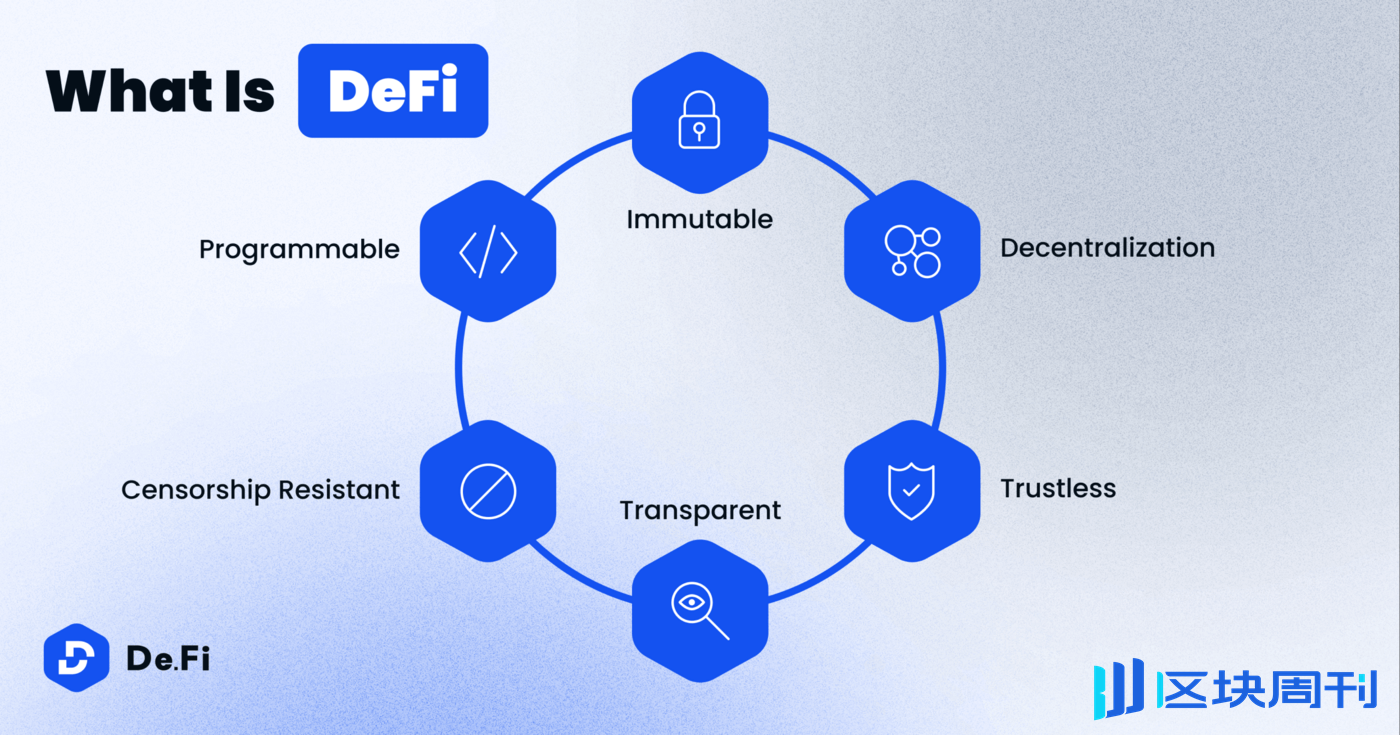 What Is DeFi

Immutable

Programmable

Decentralization

Censorship Resistant

Transparent

Trustless

De.Fi

区块周刊